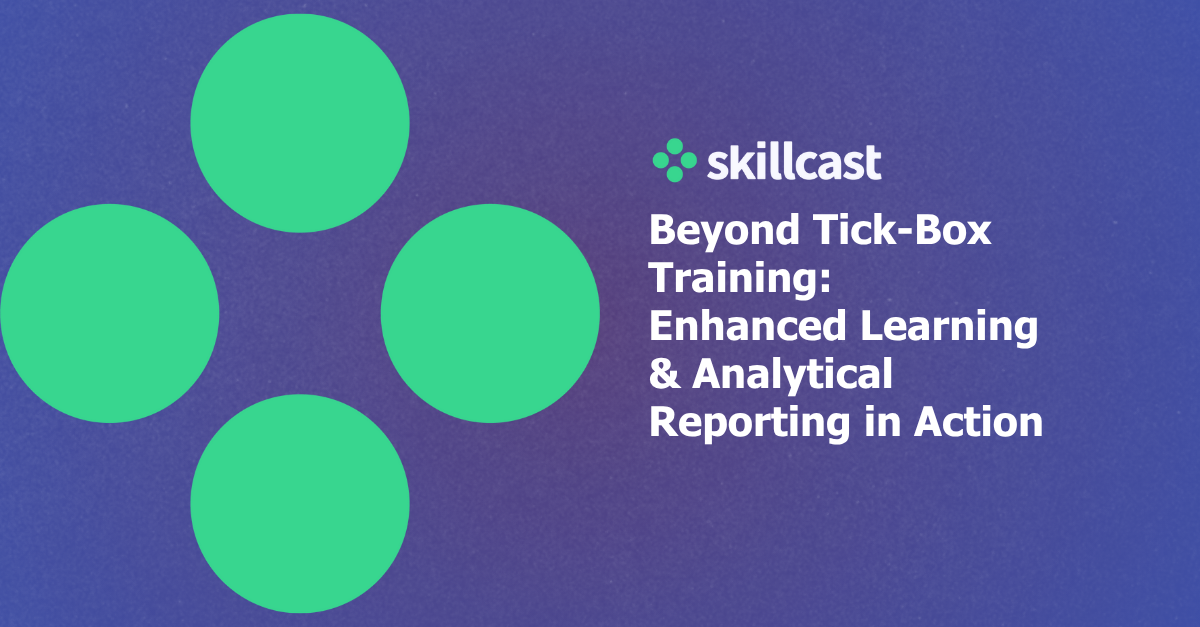 skillcast

Beyond Tick-Box Training: Enhanced Learning & Analytical Reporting in Action